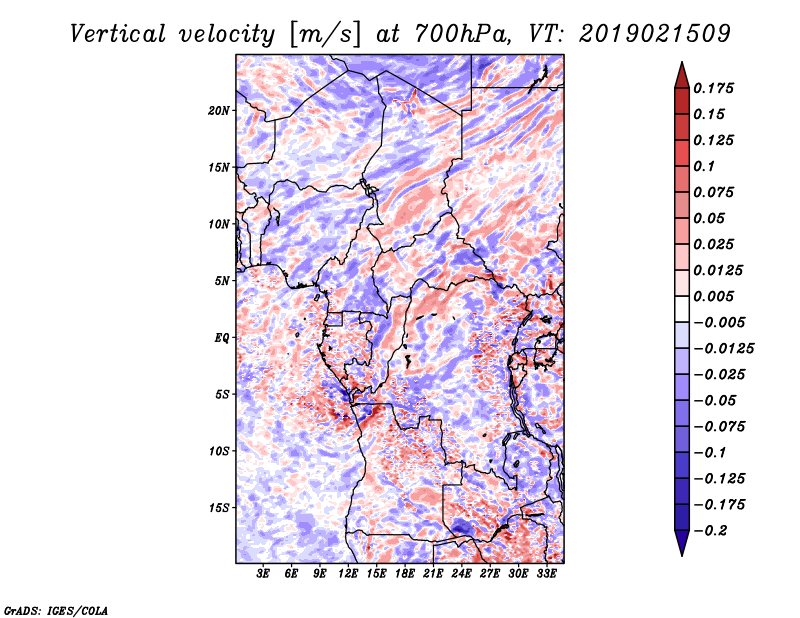 Vertical velocity [m/s] at 700hPa, VT: 2019021509

20N
15N
10N
5N
EQ
5S
10S
15S

3E 6E 9E 12E 15E 18E 21E 24E 27E 30E 33E

0.175
0.15
0.125
0.1
0.075
0.05
0.025
0.0125
0.005
−0.005
−0.0125
−0.025
−0.05
−0.075
−0.1
−0.125
−0.175
−0.2

GrADS: IGES/COLA